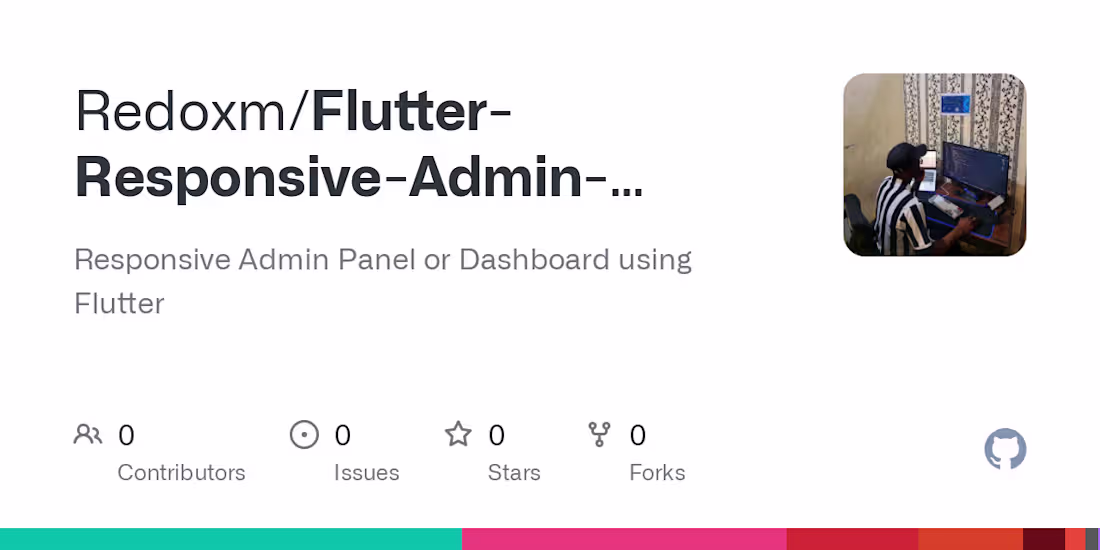 Redoxm/Flutter-Responsive-Admin-...

Responsive Admin Panel or Dashboard using Flutter

0 Contributors

0 Issues

0 Stars

0 Forks